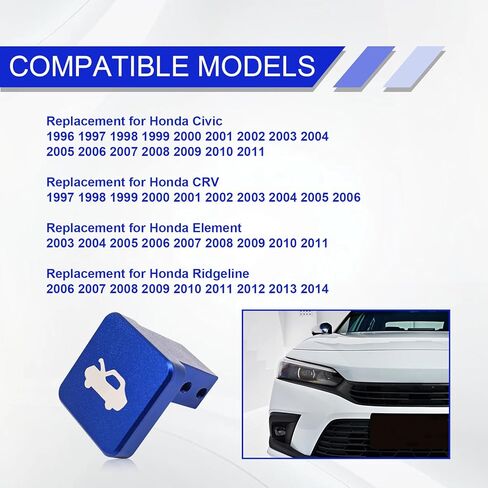 COMPATIBLE MODELS

Replacement for Honda Civic
1996 1997 1998 1999 2000 2001 2002 2003 2004 2005 2006 2007 2008 2009 2010 2011

Replacement for Honda CRV
1997 1998 1999 2000 2001 2002 2003 2004 2005 2006

Replacement for Honda Element
2003 2004 2005 2006 2007 2008 2009 2010 2011

Replacement for Honda Ridgeline
2006 2007 2008 2009 2010 2011 2012 2013 2014